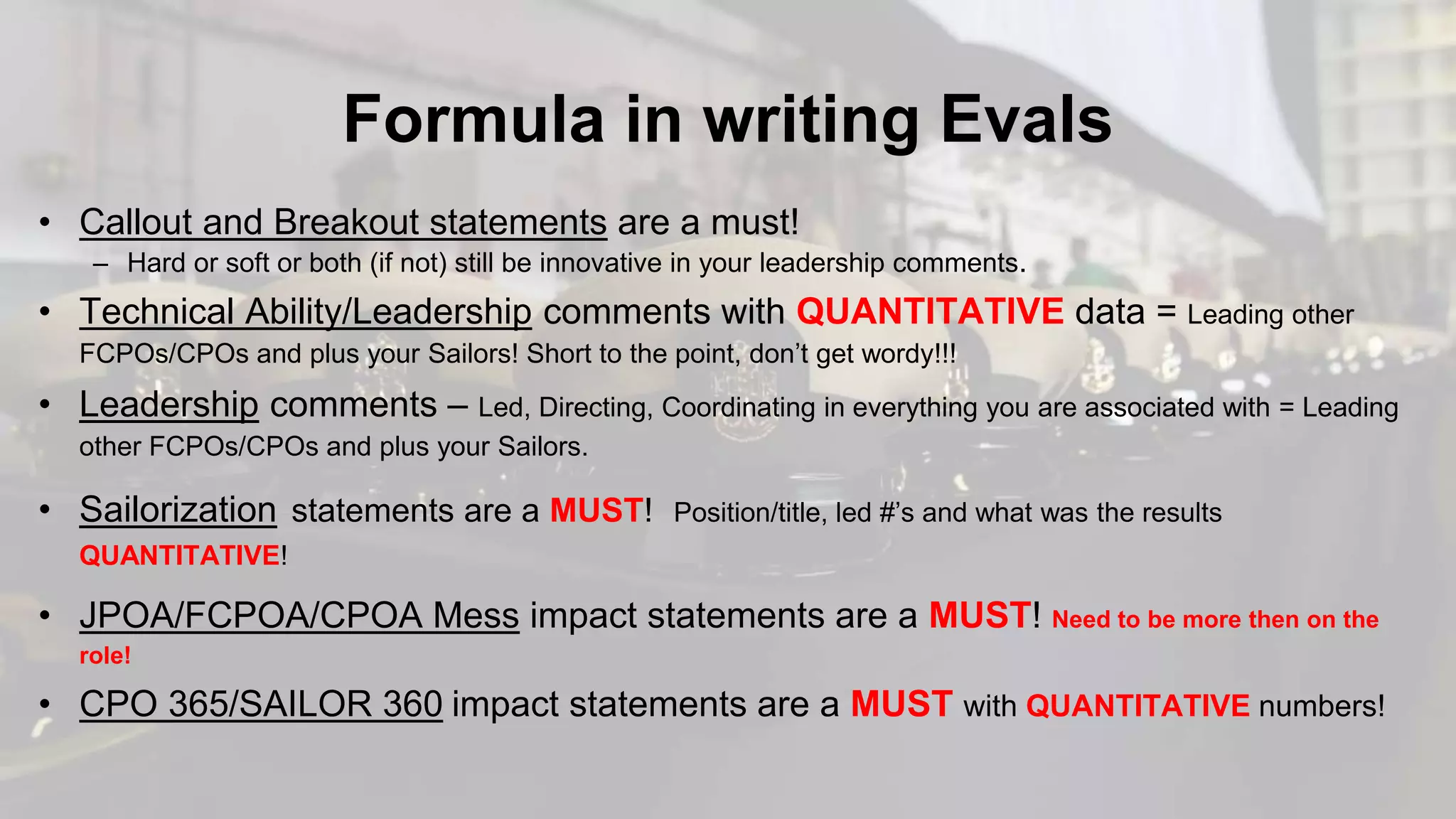 Formula in writing Evals

• Callout and Breakout statements are a must!
– Hard or soft or both (if not) still be innovative in your leadership comments.

• Technical Ability/Leadership comments with QUANTITATIVE data = Leading other FCPOs/CPOs and plus your Sailors! Short to the point, don't get wordy!!!

• Leadership comments – Led, Directing, Coordinating in everything you are associated with = Leading other FCPOs/CPOs and plus your Sailors.

• Sailorization statements are a MUST! Position/title, led #'s and what was the results QUANTITATIVE!

• JPOA/FCPOA/CPOA Mess impact statements are a MUST! Need to be more then on the role!

• CPO 365/SAILOR 360 impact statements are a MUST with QUANTITATIVE numbers!